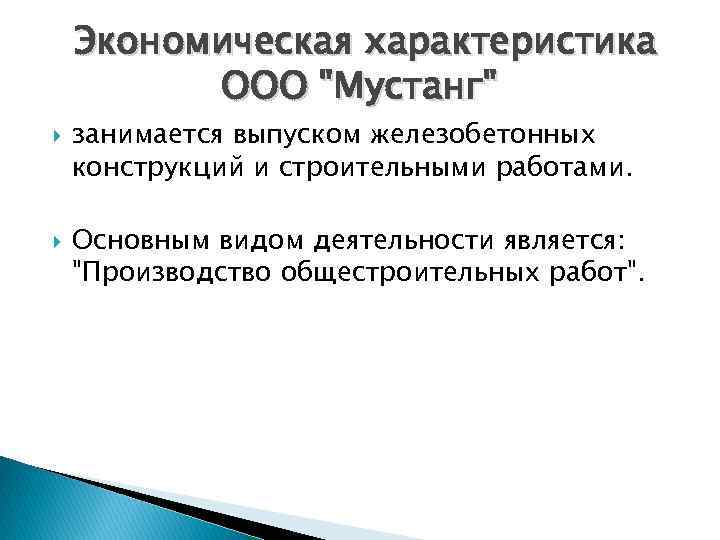 Экономическая характеристика ООО "Мустанг"

занимается выпуском железобетонных конструкций и строительными работами.

Основным видом деятельности является: "Производство общестроительных работ".